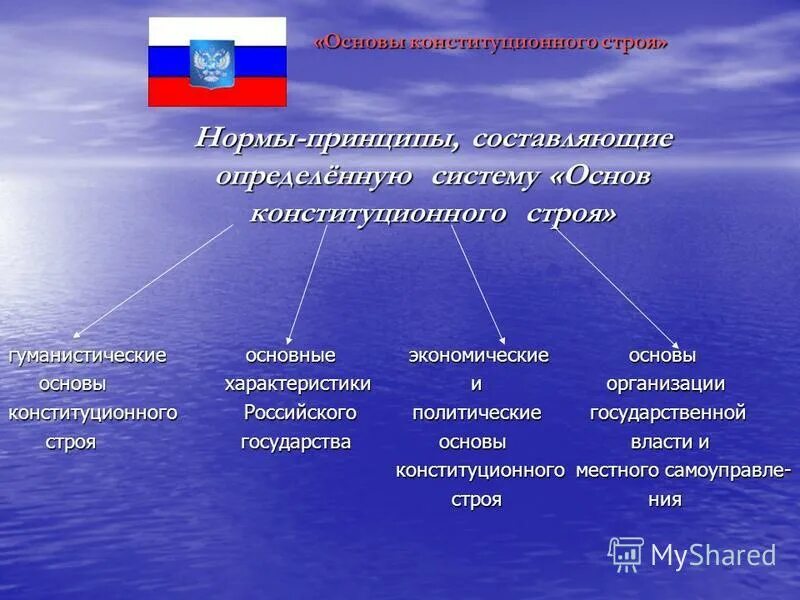 «Основы конституционного строя»

Нормы-принципы, составляющие определённую систему «Основ конституционного строя»

гуманистические основы конституционного строя

основные характеристики Российского государства

экономические и политические основы конституционного строя

основы организации государственной власти и местного самоуправления

MyShared